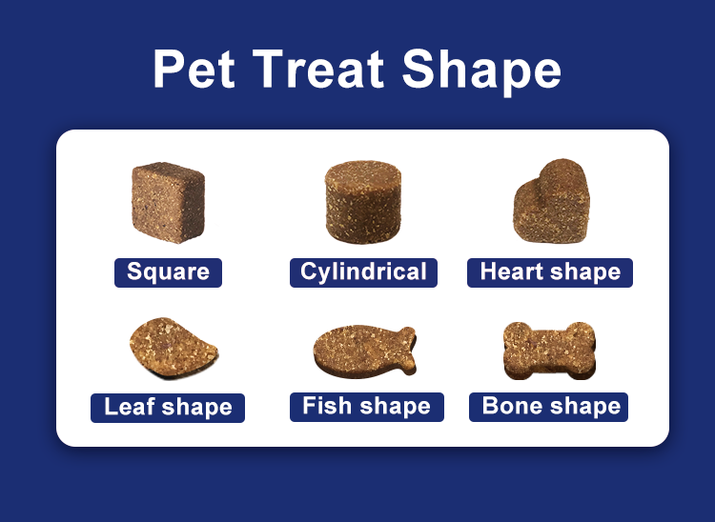 Pet Treat Shape

Square

Cylindrical

Heart shape

Leaf shape

Fish shape

Bone shape